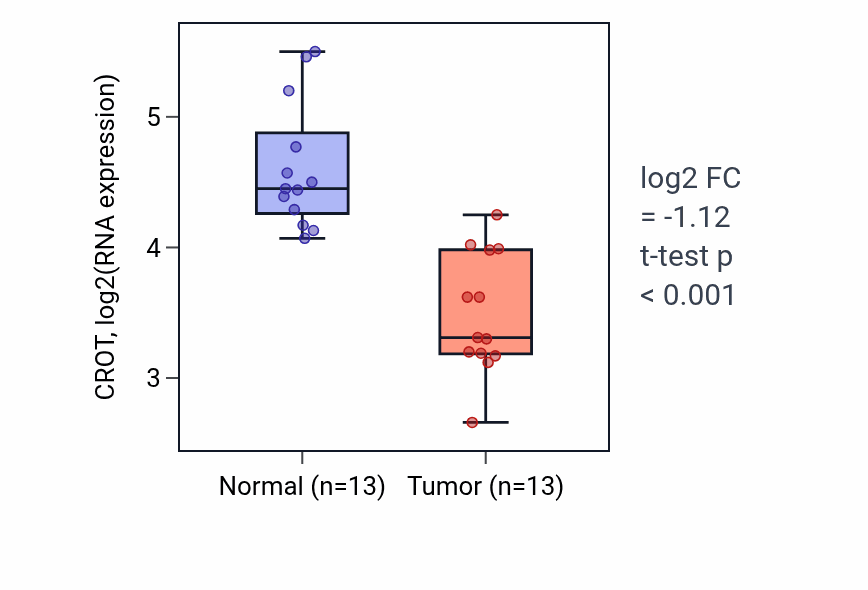 CROT, log2(RNA expression)
5
4
3
Normal (n=13) Tumor (n=13)
log2 FC
= -1.12
t-test p
< 0.001